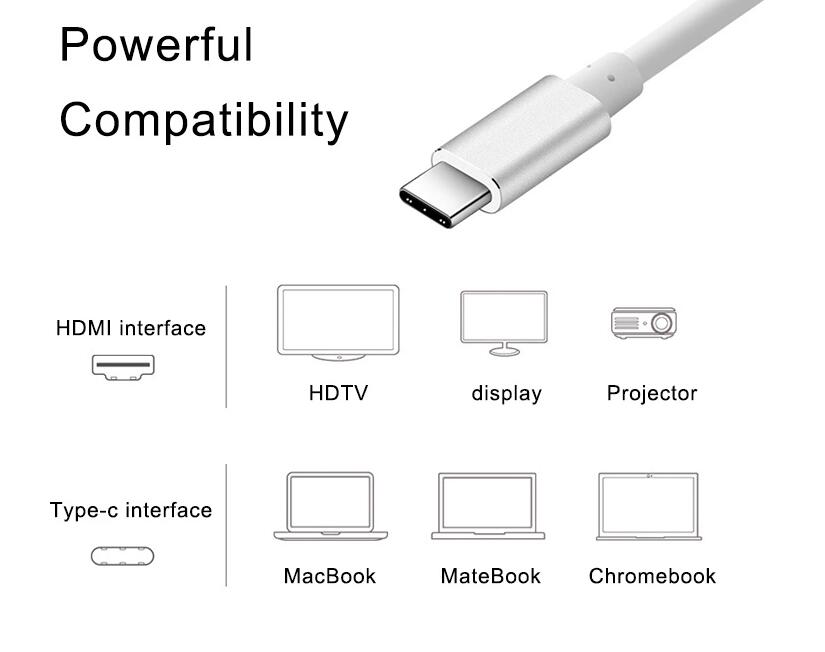 Powerful
Compatibility

HDMI interface

HDTV

display

Projector

Type-c interface

MacBook

MateBook

Chromebook